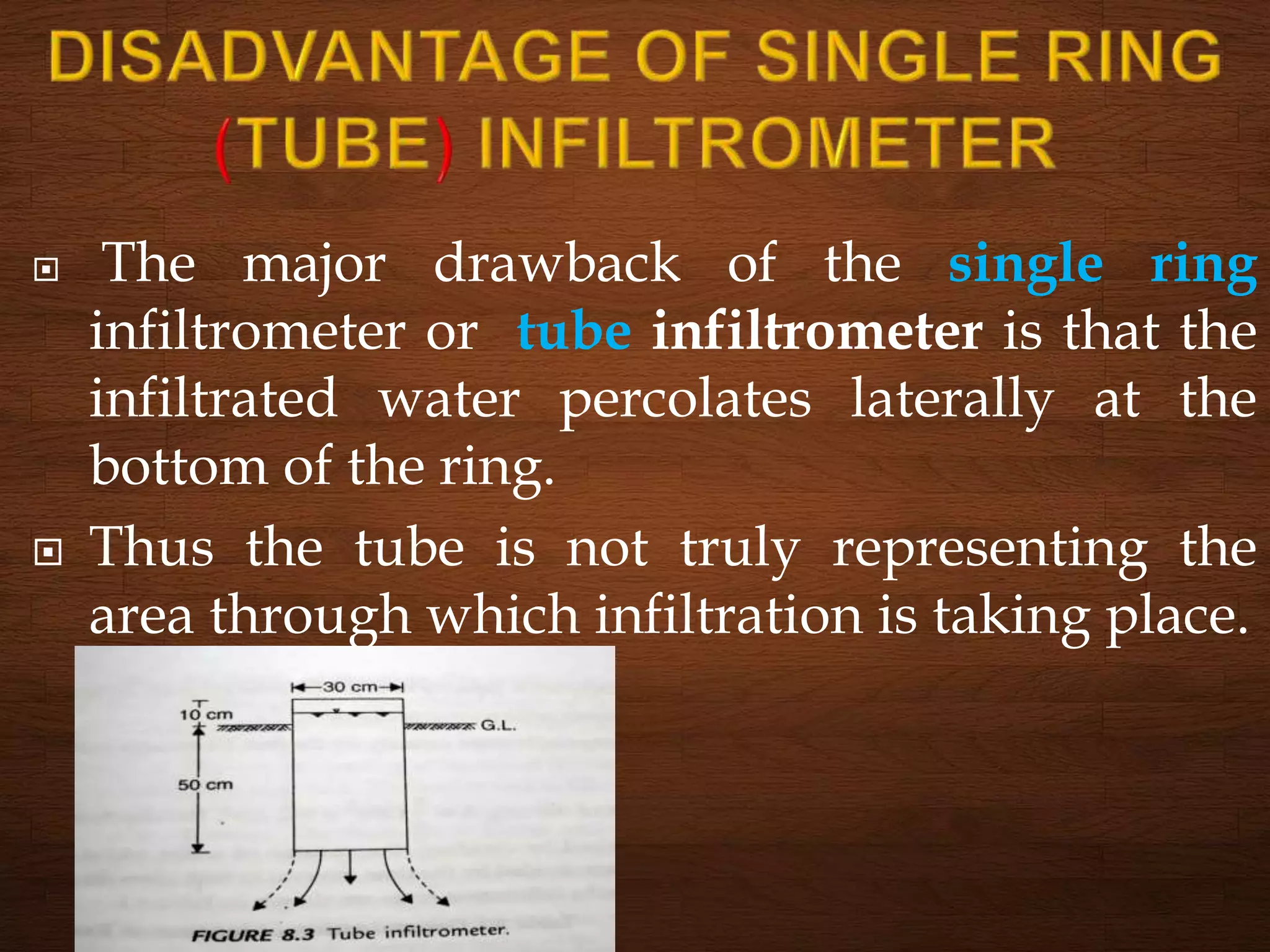 DISADVANTAGE OF SINGLE RING (TUBE) INFILTROMETER

The major drawback of the single ring infiltrometer or tube infiltrometer is that the infiltrated water percolates laterally at the bottom of the ring.

Thus the tube is not truly representing the area through which infiltration is taking place.

30 cm

10 cm

G.L.

50 cm

FIGURE 8.3 Tube infiltrometer.